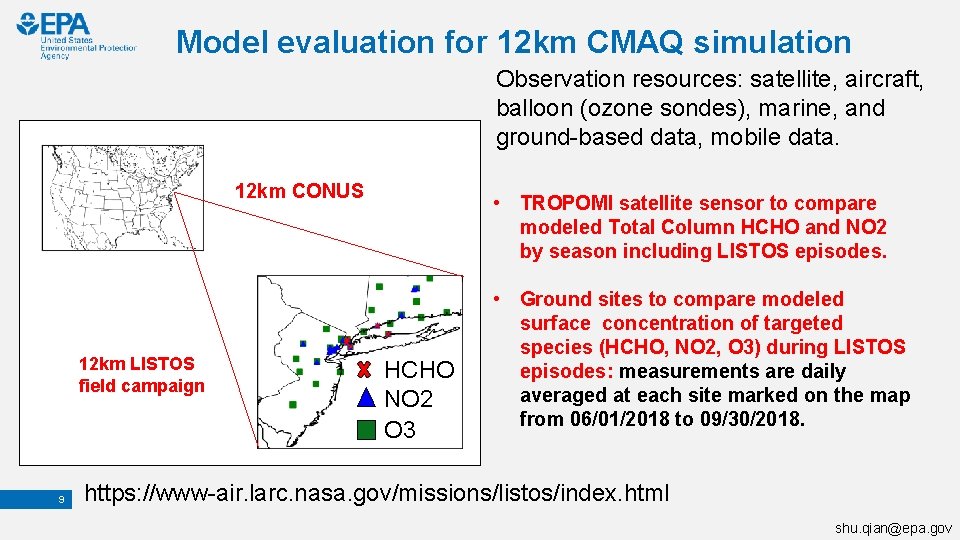 EPA United States Environmental Protection Agency

Model evaluation for 12km CMAQ simulation

Observation resources: satellite, aircraft, balloon (ozone sondes), marine, and ground-based data, mobile data.

12km CONUS

12km LISTOS field campaign

HCHO
NO2
O3

• TROPOMI satellite sensor to compare modeled Total Column HCHO and NO2 by season including LISTOS episodes.

• Ground sites to compare modeled surface concentration of targeted species (HCHO, NO2, O3) during LISTOS episodes: measurements are daily averaged at each site marked on the map from 06/01/2018 to 09/30/2018.

9

https://www-air.larc.nasa.gov/missions/listos/index.html

shu.qian@epa.gov